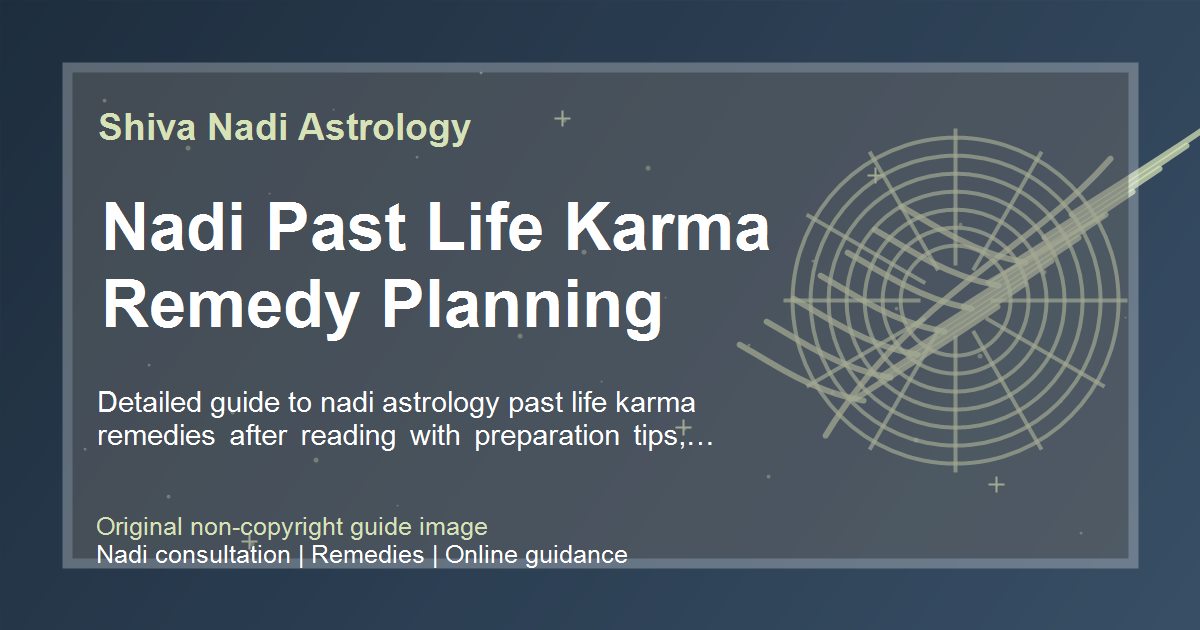 Shiva Nadi Astrology

Nadi Past Life Karma Remedy Planning

Detailed guide to nadi astrology past life karma remedies after reading with preparation tips,...

Original non-copyright guide image
Nadi consultation | Remedies | Online guidance